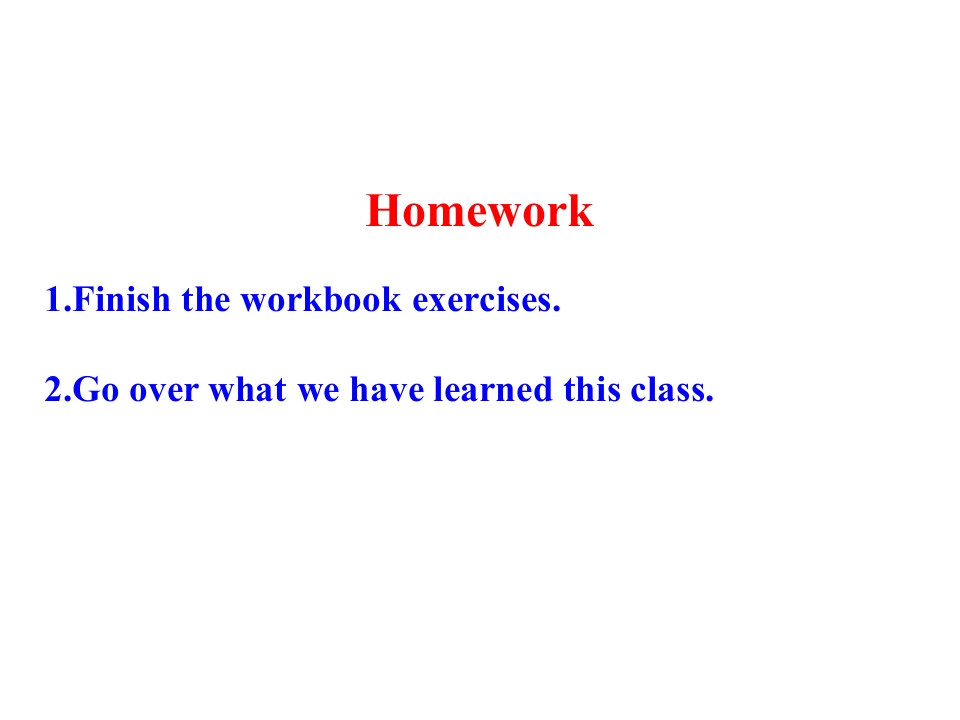 Homework

1.Finish the workbook exercises.

2.Go over what we have learned this class.